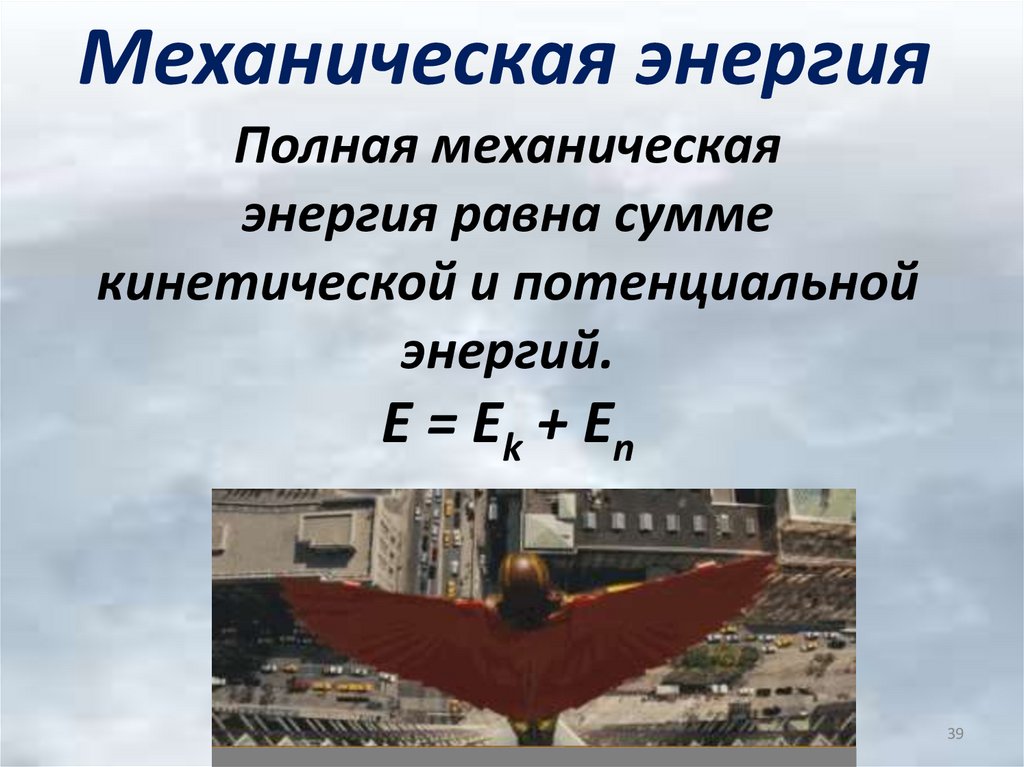 Механическая энергия

Полная механическая энергия равна сумме кинетической и потенциальной энергий.

$E = E_k + E_n$

39